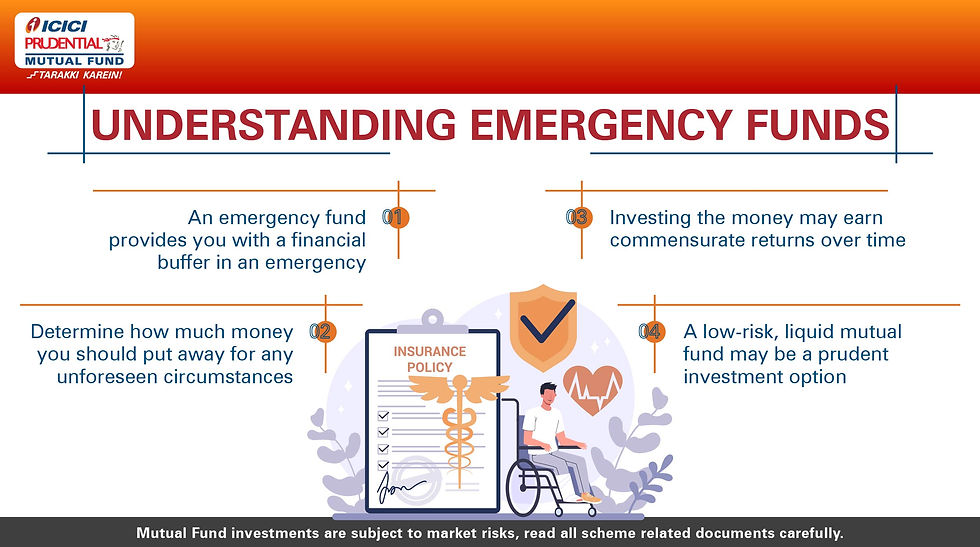 ICICI PRUDENTIAL MUTUAL FUND
TARAKKI KAREIN!

UNDERSTANDING EMERGENCY FUNDS

01 An emergency fund provides you with a financial buffer in an emergency

02 Determine how much money you should put away for any unforeseen circumstances

03 Investing the money may earn commensurate returns over time

04 A low-risk, liquid mutual fund may be a prudent investment option

INSURANCE POLICY

Mutual Fund investments are subject to market risks, read all scheme related documents carefully.